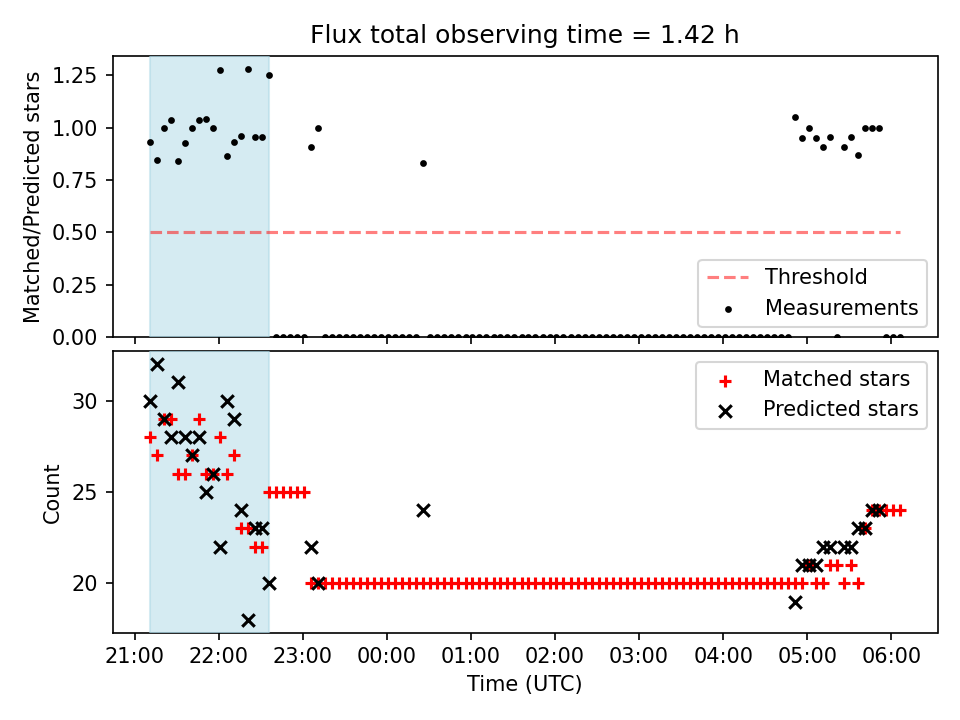 Flux total observing time = 1.42 h

Matched/Predicted stars

1.25
1.00
0.75
0.50
0.25
0.00

Threshold
Measurements

Count

30
25
20

Matched stars
Predicted stars

21:00 22:00 23:00 00:00 01:00 02:00 03:00 04:00 05:00 06:00

Time (UTC)